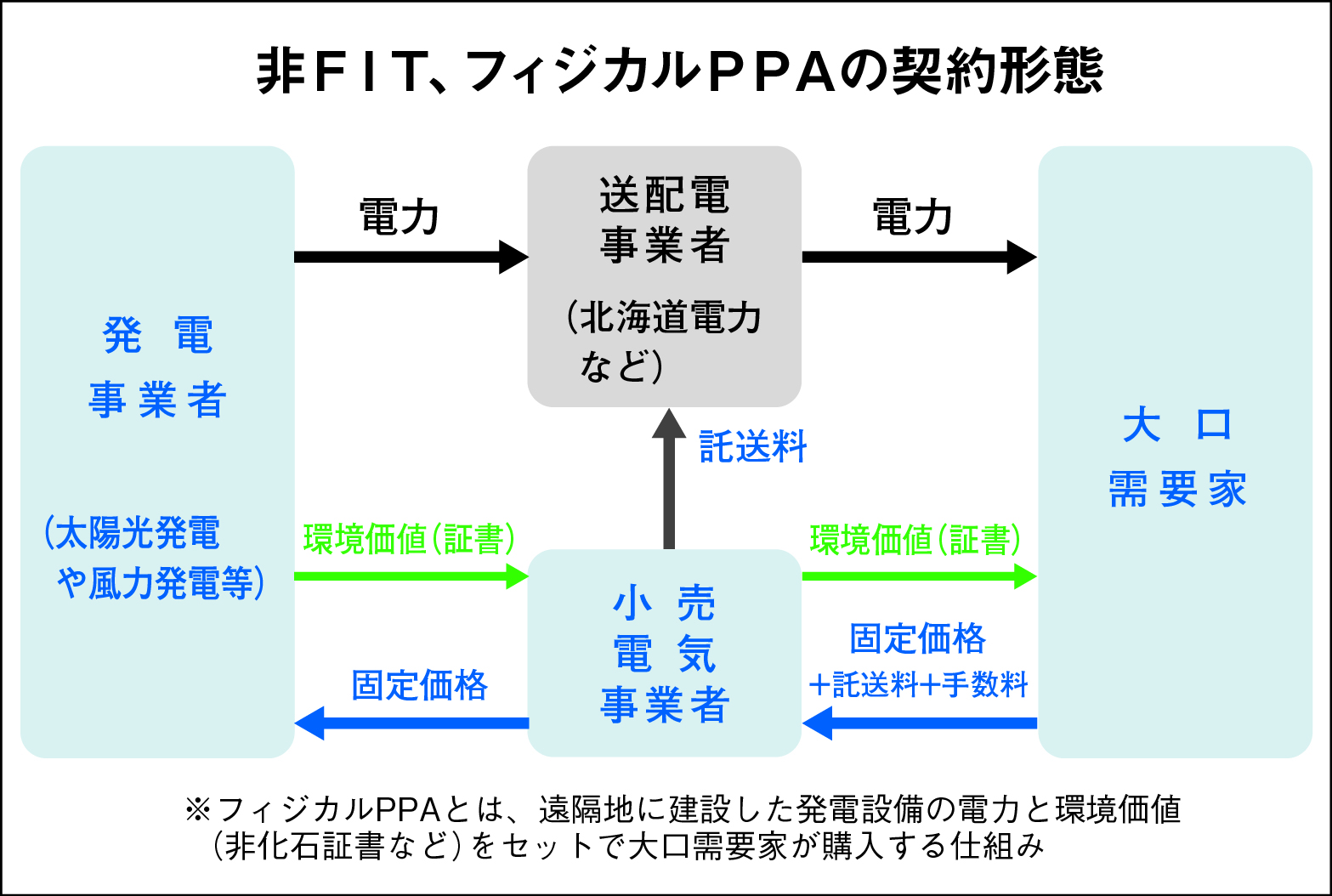 非ＦＩＴ、フィジカルＰＰＡの契約形態

発　電
事業者

（太陽光発電
や風力発電等）

電力

送配電
事業者

（北海道電力
など）

電力

大　口
需要家

託送料

環境価値（証書）

環境価値（証書）

小　売
電　気
事業者

固定価格

固定価格
＋託送料＋手数料

※フィジカルPPAとは、遠隔地に建設した発電設備の電力と環境価値（非化石証書など）をセットで大口需要家が購入する仕組み